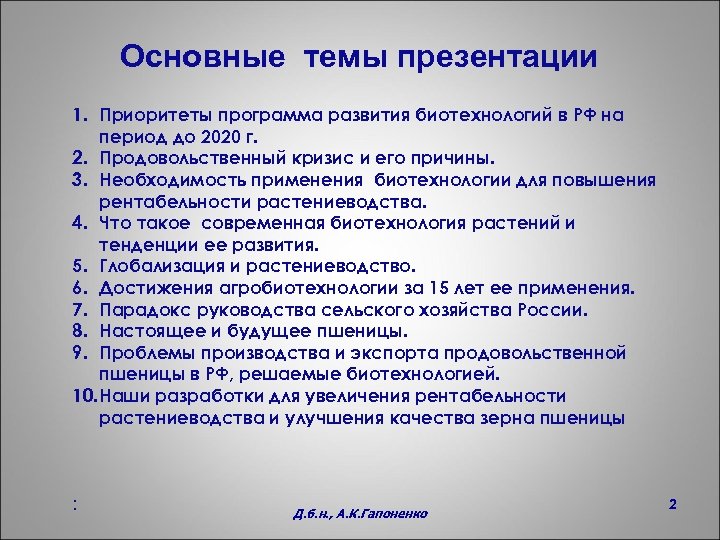 Основные темы презентации

1. Приоритеты программа развития биотехнологий в РФ на период до 2020 г.
2. Продовольственный кризис и его причины.
3. Необходимость применения биотехнологии для повышения рентабельности растениеводства.
4. Что такое современная биотехнология растений и тенденции ее развития.
5. Глобализация и растениеводство.
6. Достижения агробиотехнологии за 15 лет ее применения.
7. Парадокс руководства сельского хозяйства России.
8. Настоящее и будущее пшеницы.
9. Проблемы производства и экспорта продовольственной пшеницы в РФ, решаемые биотехнологией.
10. Наши разработки для увеличения рентабельности растениеводства и улучшения качества зерна пшеницы

:

Д.б.н., А.К.Гапоненко

2